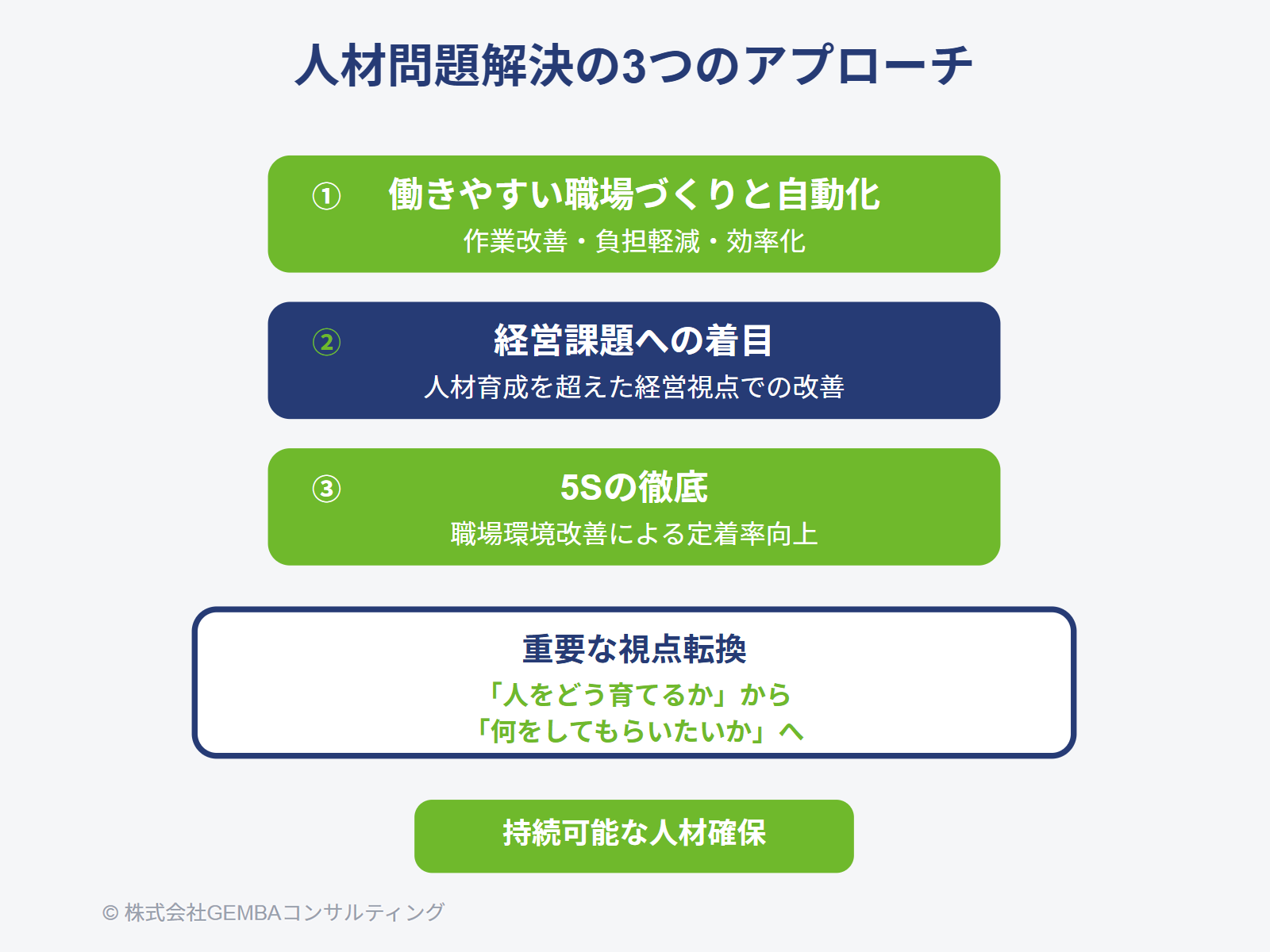 人材問題解決の3つのアプローチ

① 働きやすい職場づくりと自動化
作業改善・負担軽減・効率化

② 経営課題への着目
人材育成を超えた経営視点での改善

③ 5Sの徹底
職場環境改善による定着率向上

重要な視点転換
「人をどう育てるか」から
「何をしてもらいたいか」へ

持続可能な人材確保

© 株式会社GEMBAコンサルティング